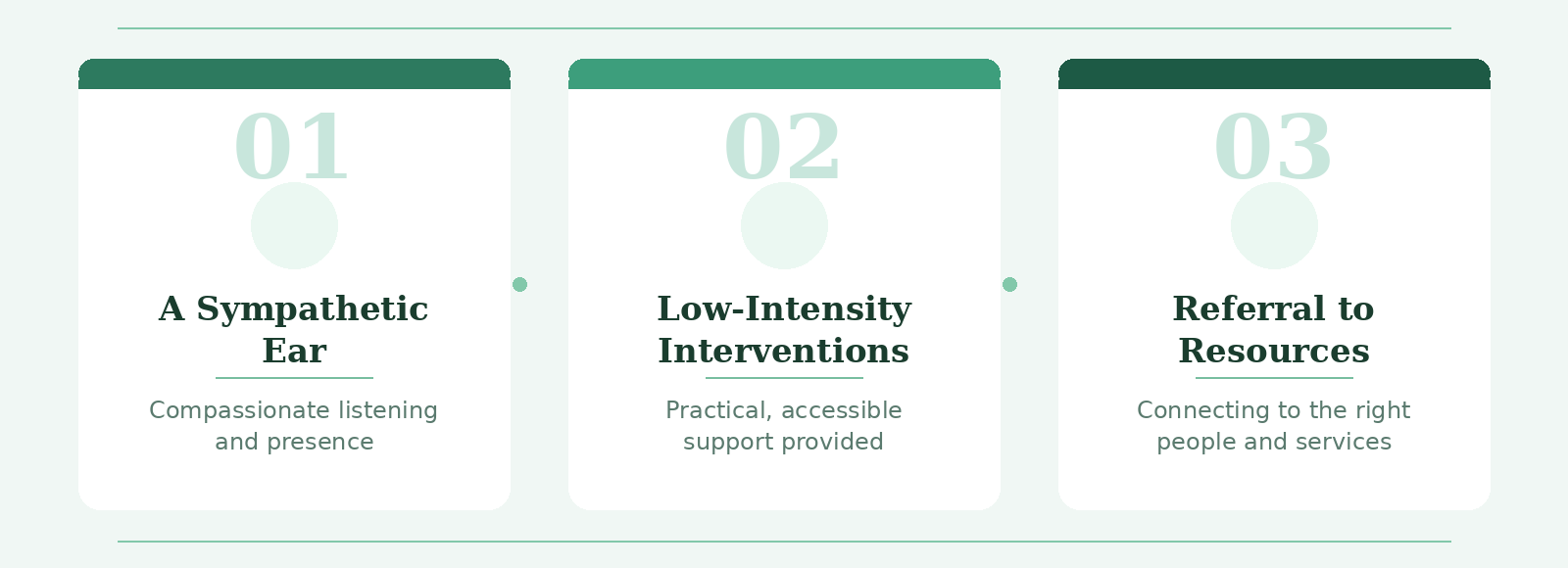 01

A Sympathetic Ear

Compassionate listening and presence

02

Low-Intensity Interventions

Practical, accessible support provided

03

Referral to Resources

Connecting to the right people and services